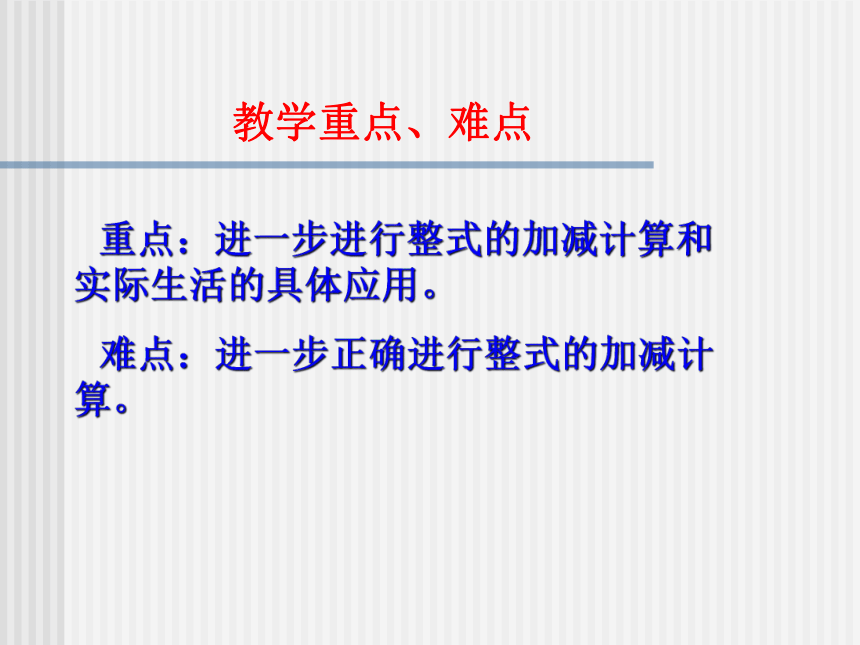 教学重点、难点

重点：进一步进行整式的加减计算和实际生活的具体应用。

难点：进一步正确进行整式的加减计算。